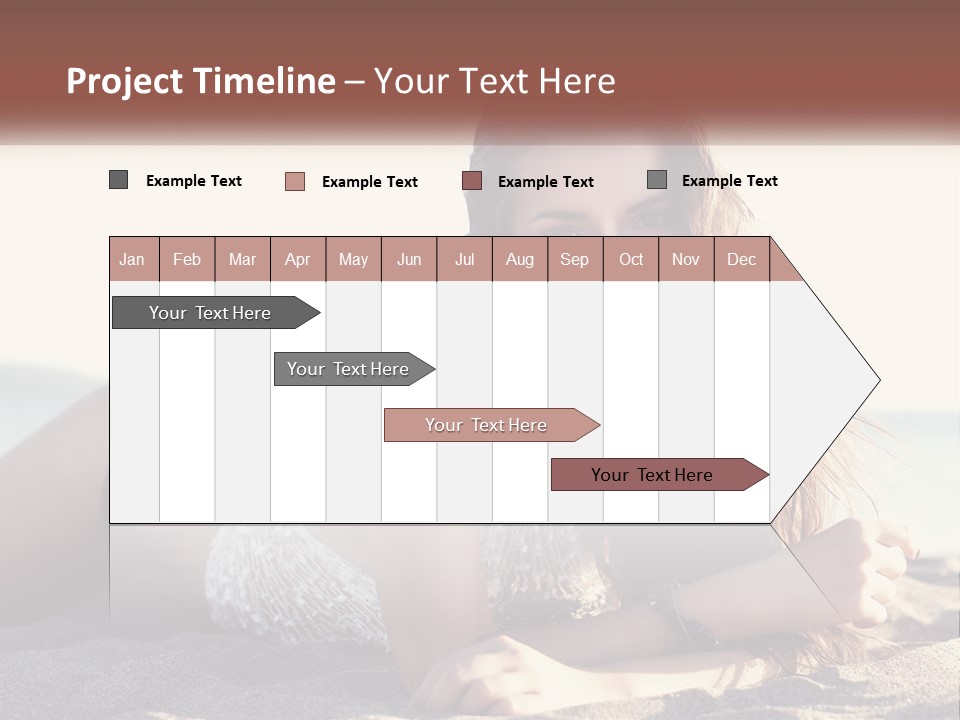 Project Timeline – Your Text Here

Example Text
Example Text
Example Text
Example Text

| Jan | Feb | Mar | Apr | May | Jun | Jul | Aug | Sep | Oct | Nov | Dec |
|---|---|---|---|---|---|---|---|---|---|---|---|

Your Text Here

Your Text Here

Your Text Here

Your Text Here